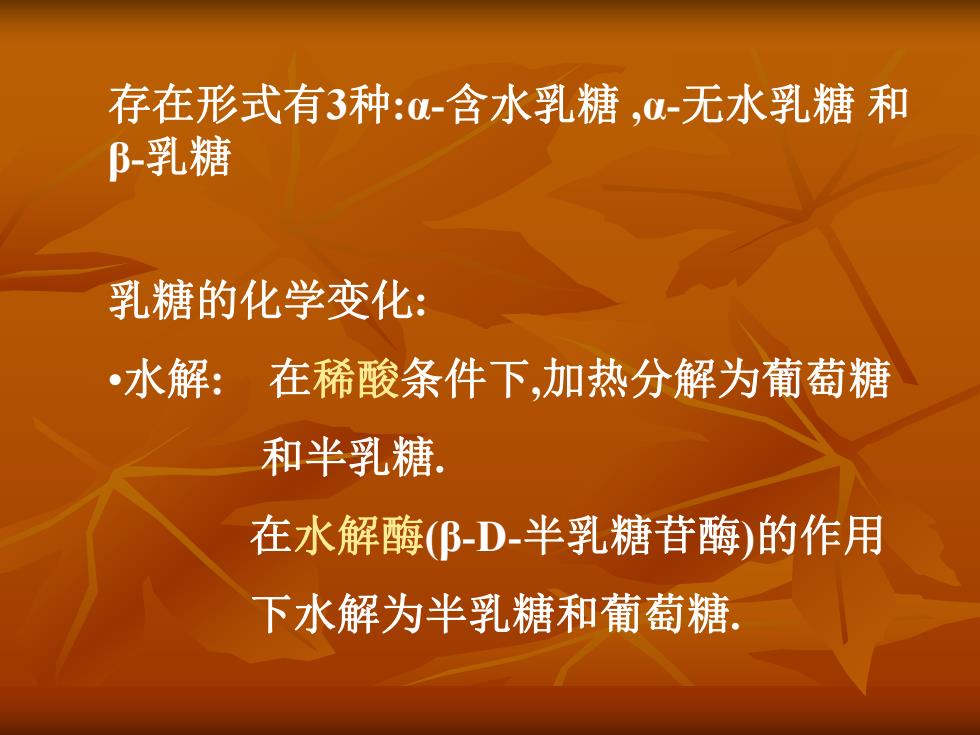 存在形式有3种:α-含水乳糖 ,α-无水乳糖 和β-乳糖

乳糖的化学变化:

•水解: 在稀酸条件下,加热分解为葡萄糖和半乳糖.

在水解酶(β-D-半乳糖苷酶)的作用下水解为半乳糖和葡萄糖.